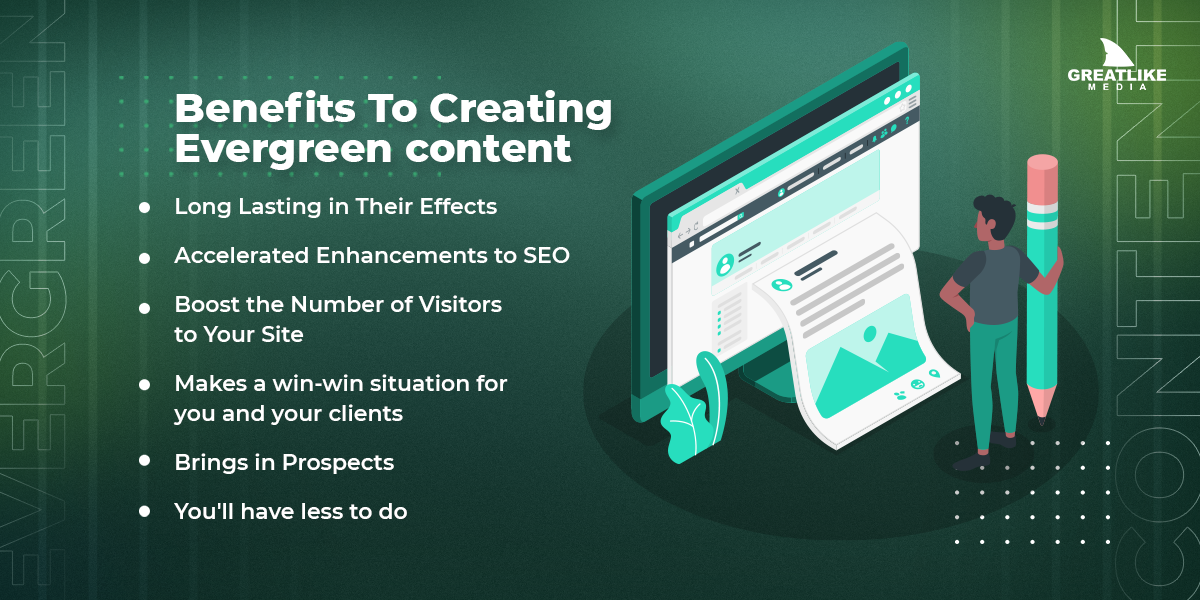 EVERGREEN

GREATLIKE MEDIA

Benefits To Creating Evergreen content

- Long Lasting in Their Effects
- Accelerated Enhancements to SEO
- Boost the Number of Visitors to Your Site
- Makes a win-win situation for you and your clients
- Brings in Prospects
- You'll have less to do

CONTENT